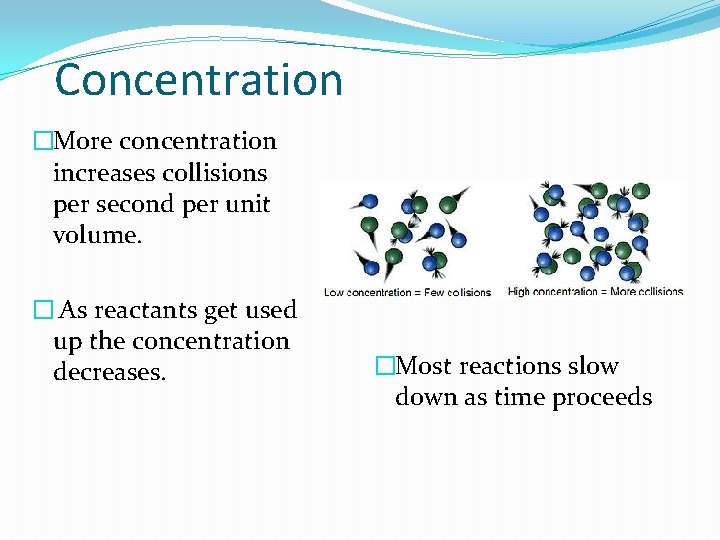 Concentration

□More concentration increases collisions per second per unit volume.

□ As reactants get used up the concentration decreases.

Low concentration = Few collisions

High concentration = More collisions

□Most reactions slow down as time proceeds